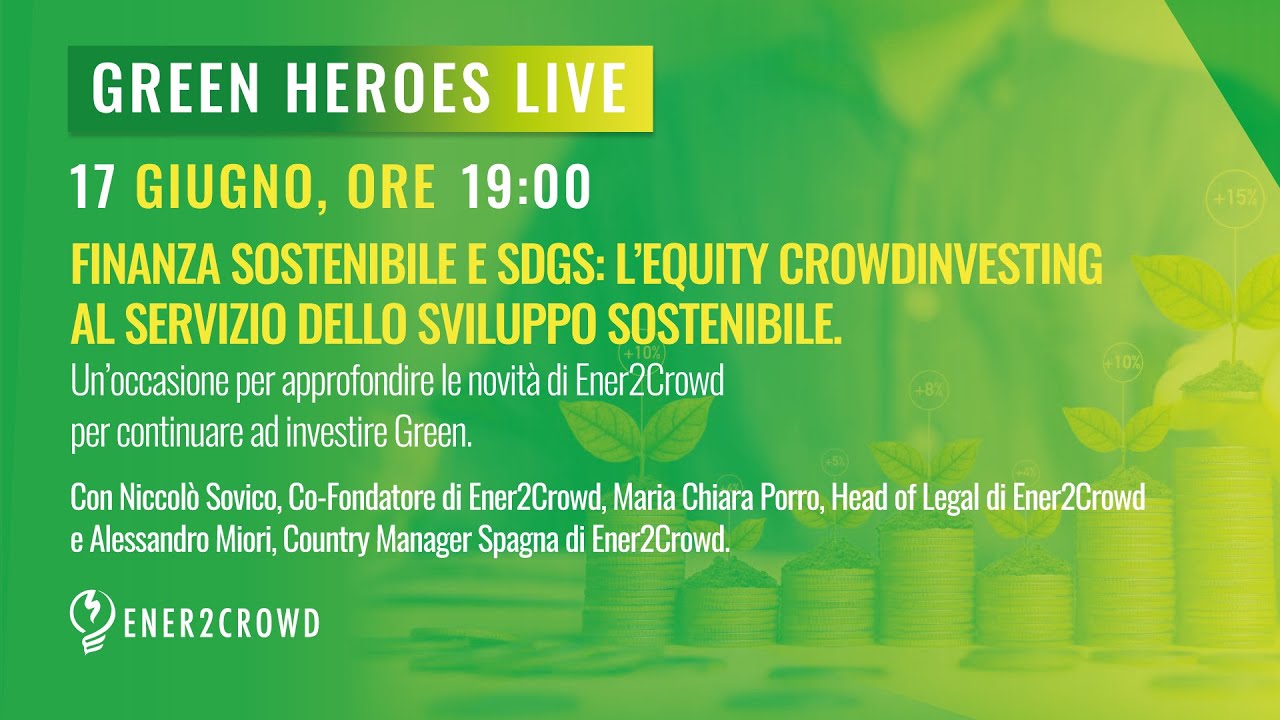 GREEN HEROES LIVE

17 GIUGNO, ORE 19:00

FINANZA SOSTENIBILE E SDGS: L'EQUITY CROWDINVESTING AL SERVIZIO DELLO SVILUPPO SOSTENIBILE.

Un'occasione per approfondire le novità di Ener2Crowd per continuare ad investire Green.

Con Niccolò Sovico, Co-Fondatore di Ener2Crowd, Maria Chiara Porro, Head of Legal di Ener2Crowd e Alessandro Miori, Country Manager Spagna di Ener2Crowd.

ENER2CROWD

+15%
+10%
+10%
+8%
+5%
+4%